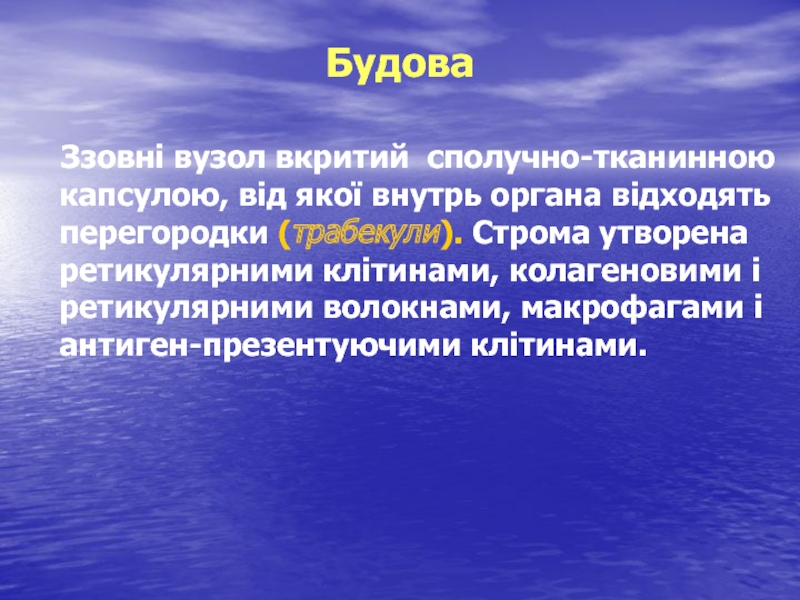 Будова

Ззовні вузол вкритий сполучно-тканинною капсулою, від якої внутрь органа відходять перегородки (трабекули). Строма утворена ретикулярними клітинами, колагеновими і ретикулярними волокнами, макрофагами і антиген-презентуючими клітинами.